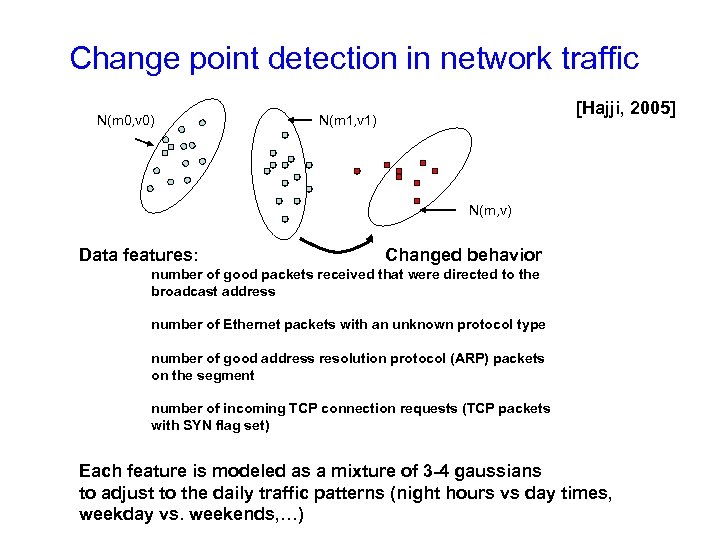 Change point detection in network traffic

[Hajji, 2005]

N(m0,v0)

N(m1,v1)

N(m,v)

Data features:

Changed behavior

number of good packets received that were directed to the broadcast address

number of Ethernet packets with an unknown protocol type

number of good address resolution protocol (ARP) packets on the segment

number of incoming TCP connection requests (TCP packets with SYN flag set)

Each feature is modeled as a mixture of 3-4 gaussians to adjust to the daily traffic patterns (night hours vs day times, weekday vs. weekends,…)